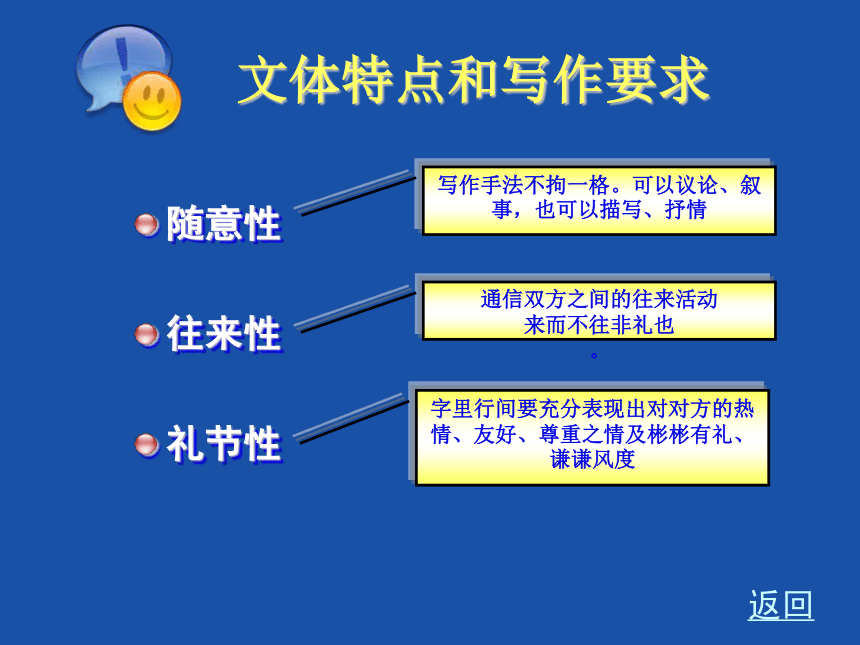 文体特点和写作要求

随意性

写作手法不拘一格。可以议论、叙事，也可以描写、抒情

往来性

通信双方之间的往来活动
来而不往非礼也
。

礼节性

字里行间要充分表现出对对方的热情、友好、尊重之情及彬彬有礼、谦谦风度

返回